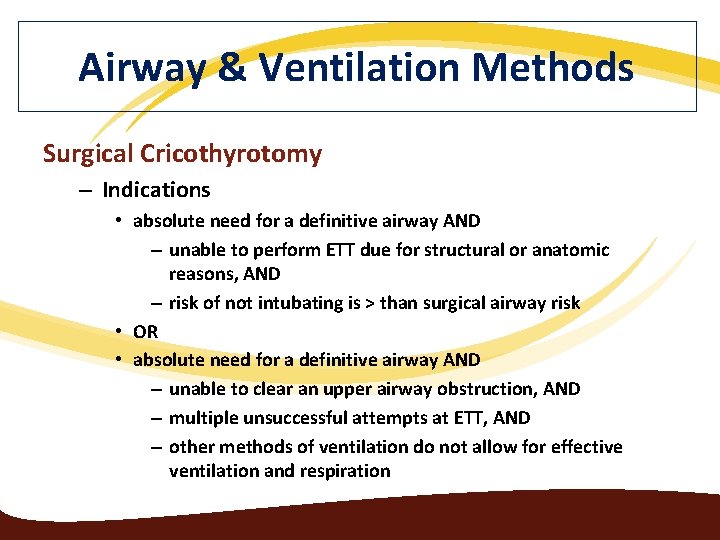 Airway & Ventilation Methods

Surgical Cricothyrotomy

– Indications

• absolute need for a definitive airway AND

– unable to perform ETT due for structural or anatomic reasons, AND

– risk of not intubating is > than surgical airway risk

• OR

• absolute need for a definitive airway AND

– unable to clear an upper airway obstruction, AND

– multiple unsuccessful attempts at ETT, AND

– other methods of ventilation do not allow for effective ventilation and respiration